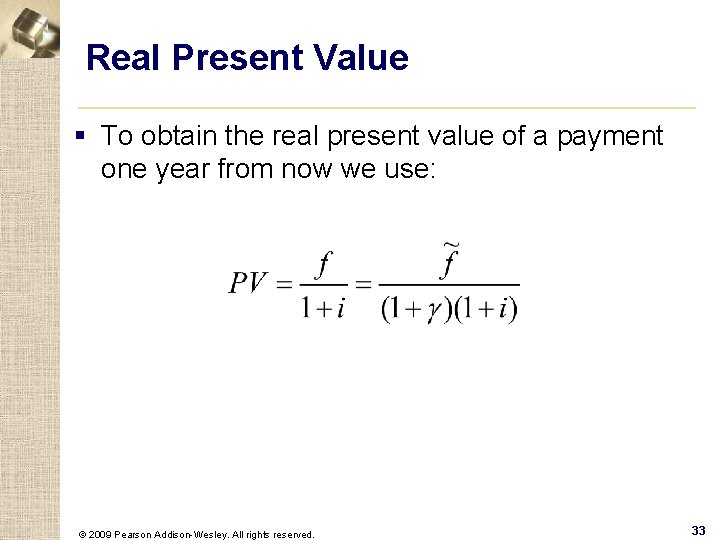 Real Present Value

▪ To obtain the real present value of a payment one year from now we use:

$PV = \frac{f}{1+i} = \frac{\tilde{f}}{(1+\gamma)(1+i)}$

© 2009 Pearson Addison-Wesley. All rights reserved.

33